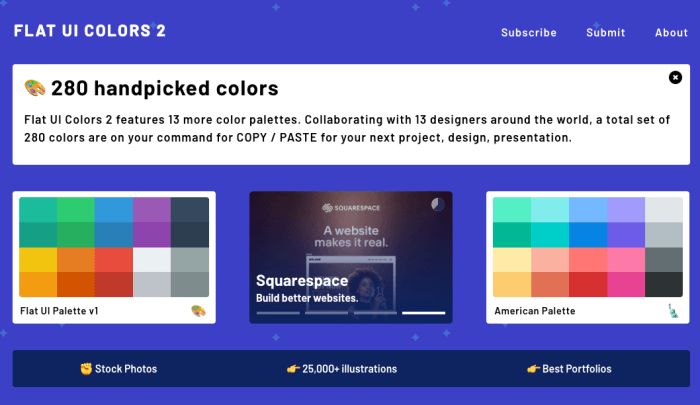 FLAT UI COLORS 2

Subscribe Submit About

🎨 280 handpicked colors

Flat UI Colors 2 features 13 more color palettes. Collaborating with 13 designers around the world, a total set of 280 colors are on your command for COPY / PASTE for your next project, design, presentation.

Flat UI Palette v1 🎨

SQUARESPACE

A website makes it real.

Squarespace
Build better websites.

American Palette 🗽

✊ Stock Photos

👉 25,000+ illustrations

👉 Best Portfolios